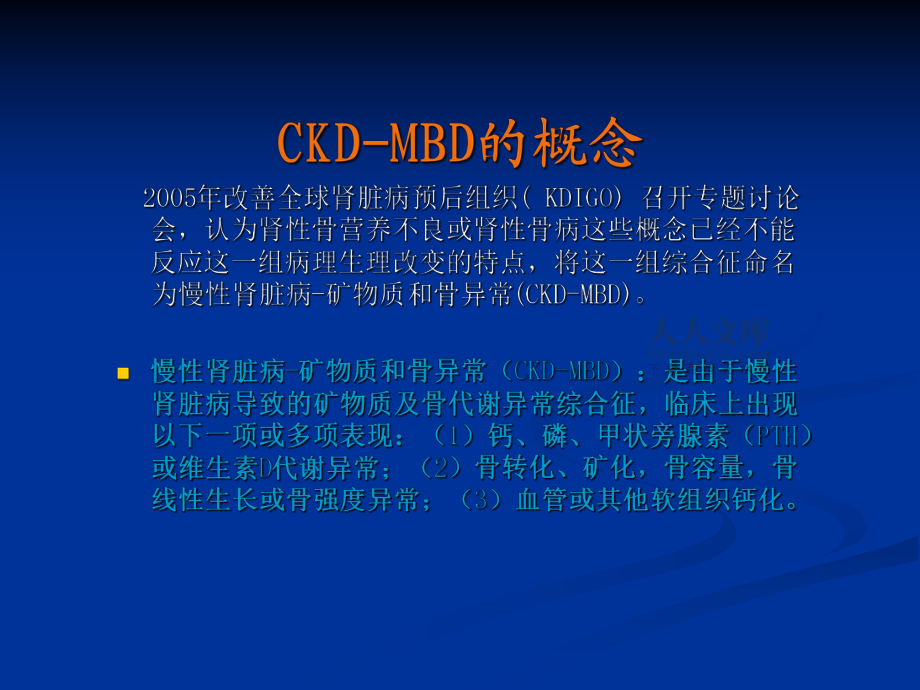 CKD-MBD的概念

2005年改善全球肾脏病预后组织( KDIGO) 召开专题讨论会，认为肾性骨营养不良或肾性骨病这些概念已经不能反应这一组病理生理改变的特点，将这一组综合征命名为慢性肾脏病-矿物质和骨异常(CKD-MBD)。

人人文库

慢性肾脏病-矿物质和骨异常（CKD-MBD）：是由于慢性肾脏病导致的矿物质及骨代谢异常综合征，临床上出现以下一项或多项表现：（1）钙、磷、甲状旁腺素（PTH）或维生素D代谢异常；（2）骨转化、矿化，骨容量，骨线性生长或骨强度异常；（3）血管或其他软组织钙化。